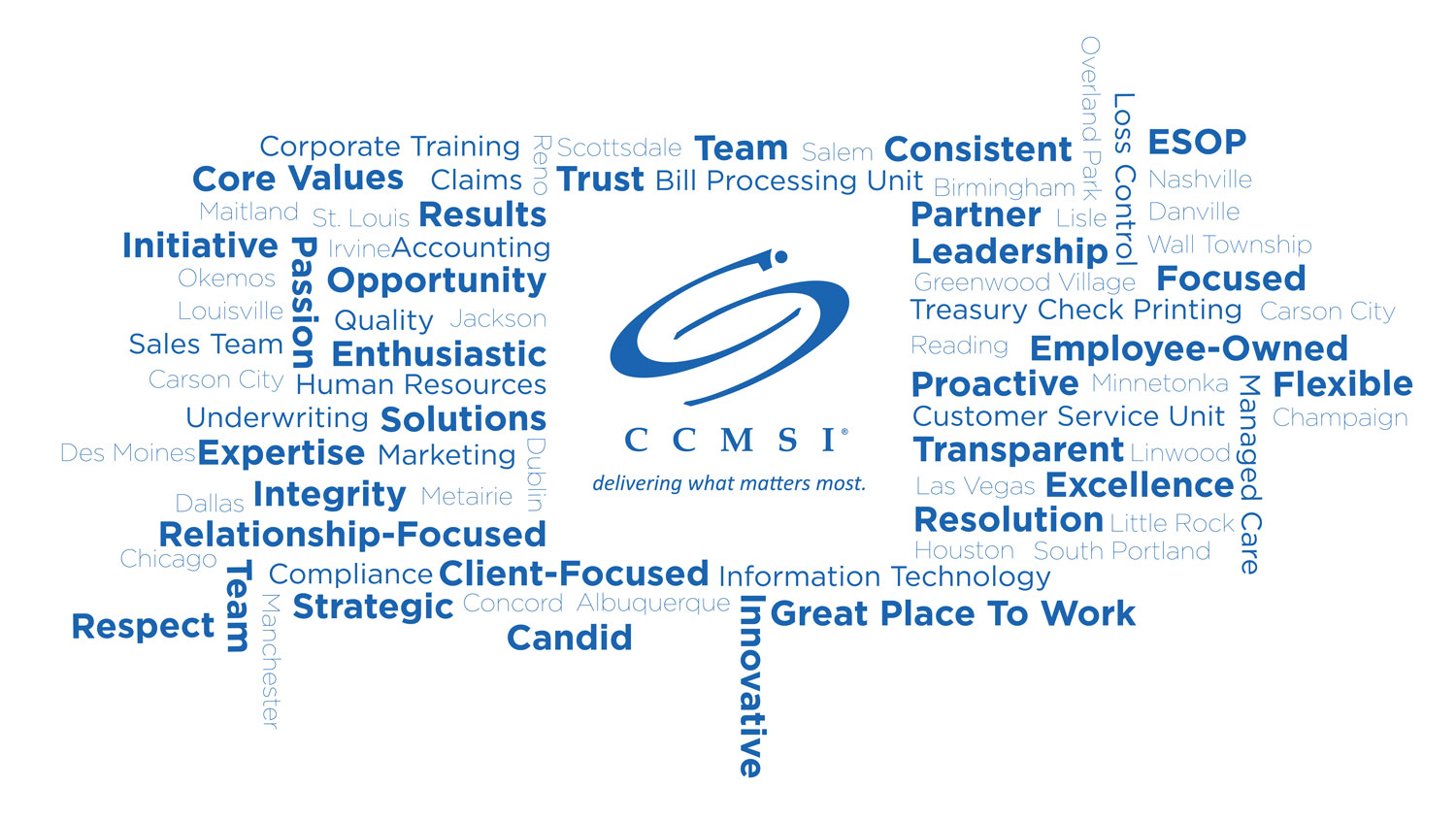 Corporate Training Reno Scottsdale Team Salem Consistent Overland Park Loss Control ESOP
Core Values Claims Trust Bill Processing Unit Birmingham Nashville
Maitland St. Louis Results Partner Lisle Danville
Initiative Passion Irvine Accounting Leadership Wall Township
Okemos Opportunity Greenwood Village Focused
Louisville Quality Jackson Treasury Check Printing Carson City
Sales Team Enthusiastic Reading Employee-Owned
Carson City Human Resources Proactive Minnetonka Managed Care Flexible
Underwriting Solutions Customer Service Unit Champaign
Des Moines Expertise Marketing Dublin Transparent Linwood
Dallas Integrity Metairie Las Vegas Excellence
Relationship-Focused Resolution Little Rock
Chicago Houston South Portland
Team Compliance Client-Focused Information Technology
Respect Manchester Strategic Concord Albuquerque Innovative Great Place To Work
Candid

CCMSI®
delivering what matters most.